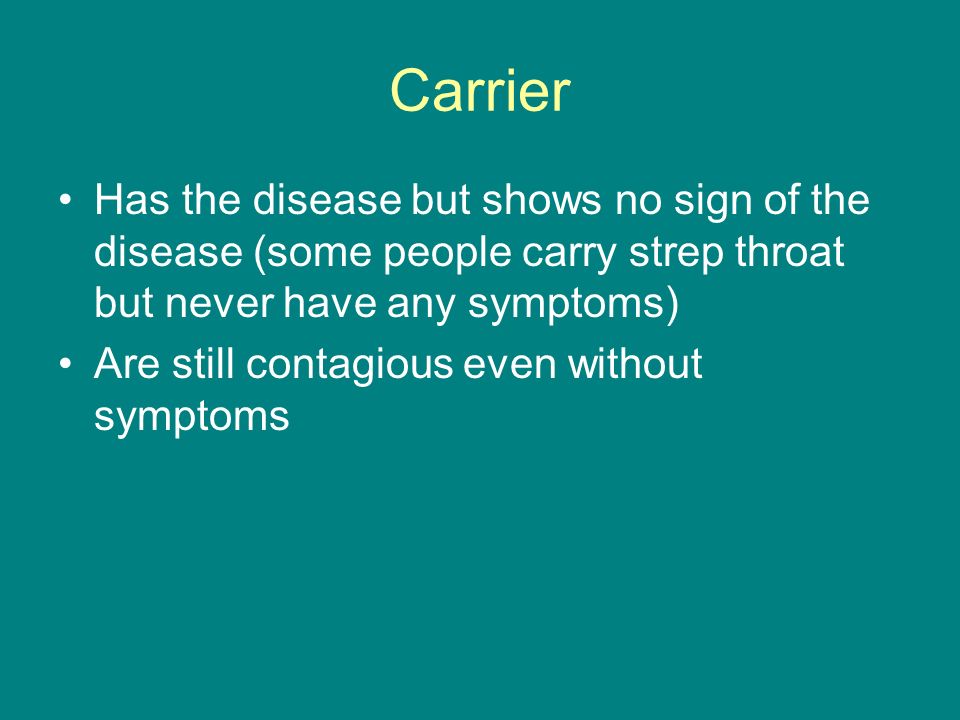 Carrier

• Has the disease but shows no sign of the disease (some people carry strep throat but never have any symptoms)
• Are still contagious even without symptoms